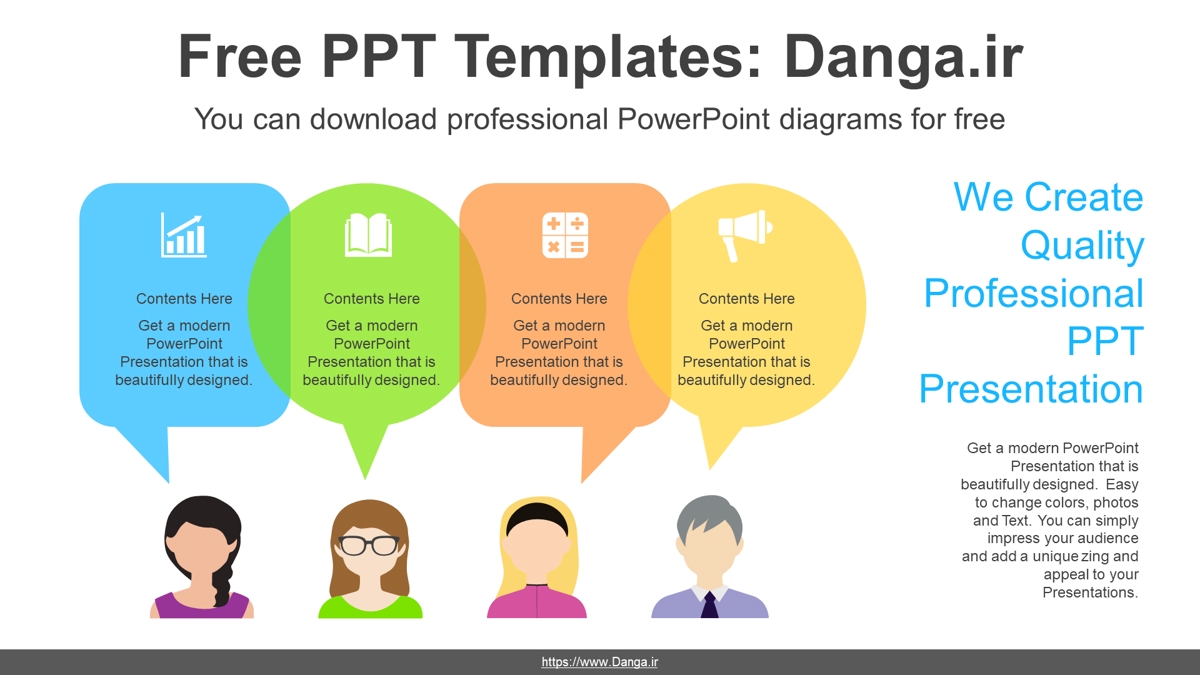 Free PPT Templates: Danga.ir

You can download professional PowerPoint diagrams for free

Contents Here

Get a modern PowerPoint Presentation that is beautifully designed.

Contents Here

Get a modern PowerPoint Presentation that is beautifully designed.

Contents Here

Get a modern PowerPoint Presentation that is beautifully designed.

Contents Here

Get a modern PowerPoint Presentation that is beautifully designed.

We Create Quality Professional PPT Presentation

Get a modern PowerPoint Presentation that is beautifully designed. Easy to change colors, photos and Text. You can simply impress your audience and add a unique zing and appeal to your Presentations.

https://www.Danga.ir